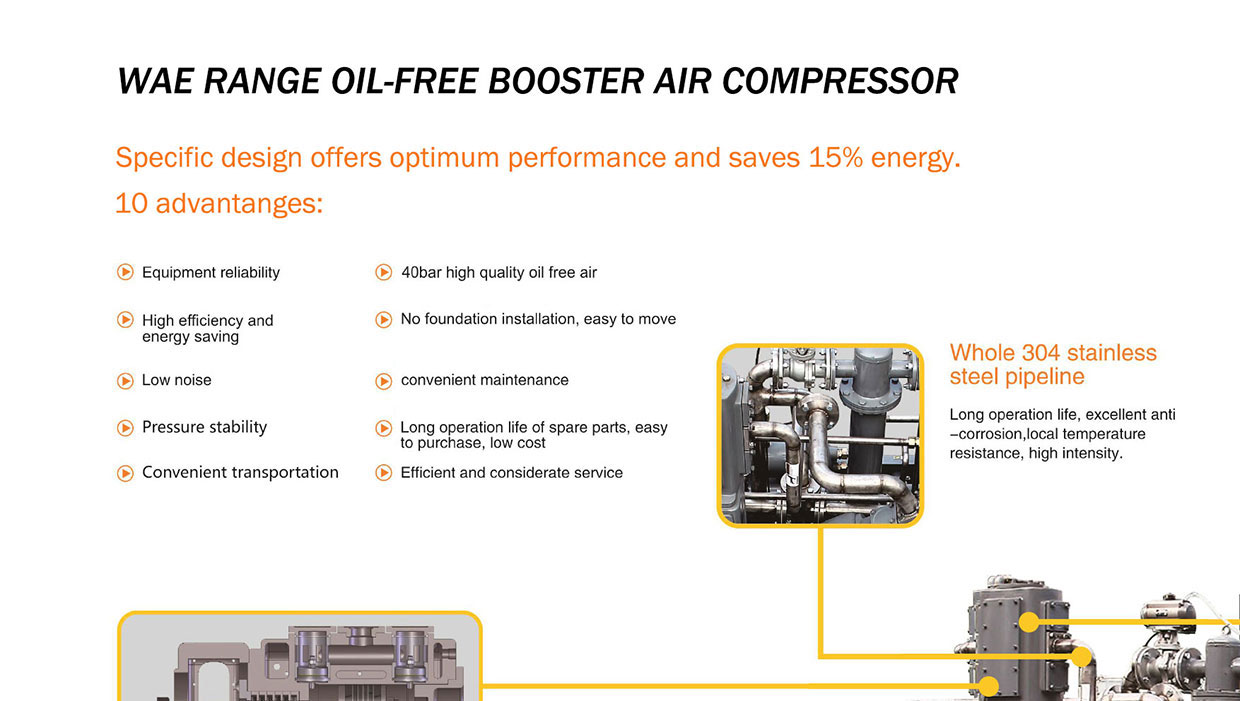 WAE RANGE OIL-FREE BOOSTER AIR COMPRESSOR

Specific design offers optimum performance and saves 15% energy.
10 advantanges:

Equipment reliability

High efficiency and energy saving

Low noise

Pressure stability

Convenient transportation

40bar high quality oil free air

No foundation installation, easy to move

convenient maintenance

Long operation life of spare parts, easy to purchase, low cost

Efficient and considerate service

Whole 304 stainless steel pipeline

Long operation life, excellent anti –corrosion,local temperature resistance, high intensity.